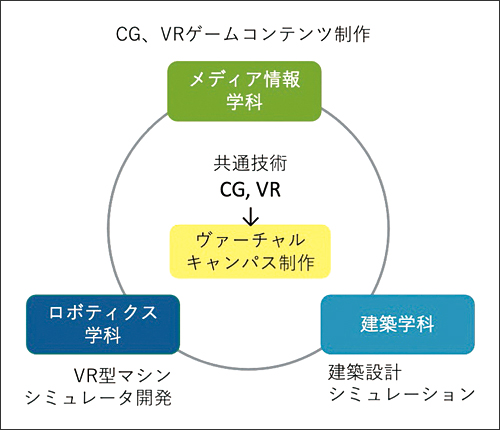 CG、VRゲームコンテンツ制作

メディア情報学科

共通技術
CG, VR
↓

ヴァーチャルキャンパス制作

ロボティクス学科

建築学科

VR型マシンシミュレータ開発

建築設計シミュレーション